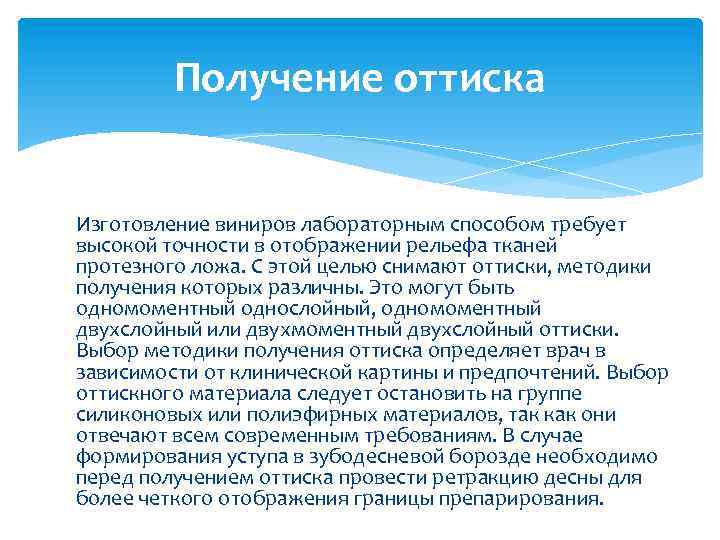 Получение оттиска

Изготовление виниров лабораторным способом требует высокой точности в отображении рельефа тканей протезного ложа. С этой целью снимают оттиски, методики получения которых различны. Это могут быть одномоментный однослойный, одномоментный двухслойный или двухмоментный двухслойный оттиски. Выбор методики получения оттиска определяет врач в зависимости от клинической картины и предпочтений. Выбор оттискного материала следует остановить на группе силиконовых или полиэфирных материалов, так как они отвечают всем современным требованиям. В случае формирования уступа в зубодесневой борозде необходимо перед получением оттиска провести ретракцию десны для более четкого отображения границы препарирования.